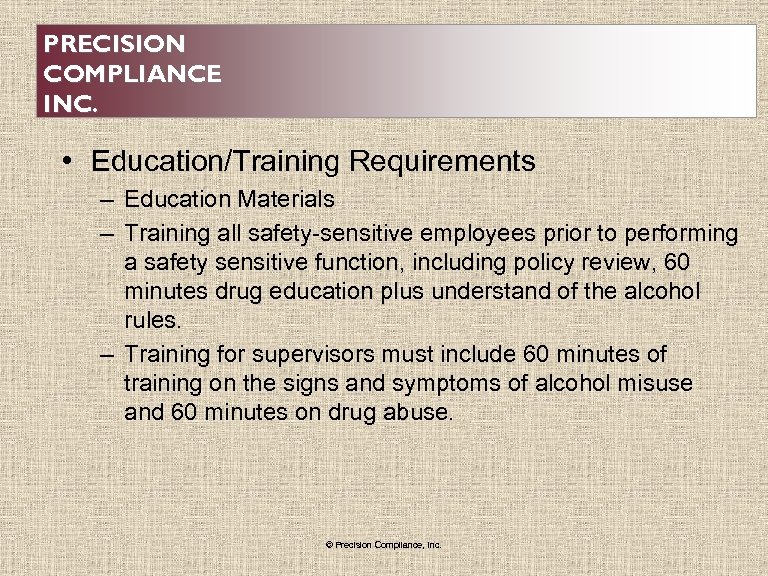 PRECISION
COMPLIANCE
INC.

• Education/Training Requirements
– Education Materials
– Training all safety-sensitive employees prior to performing a safety sensitive function, including policy review, 60 minutes drug education plus understand of the alcohol rules.
– Training for supervisors must include 60 minutes of training on the signs and symptoms of alcohol misuse and 60 minutes on drug abuse.

© Precision Compliance, Inc.